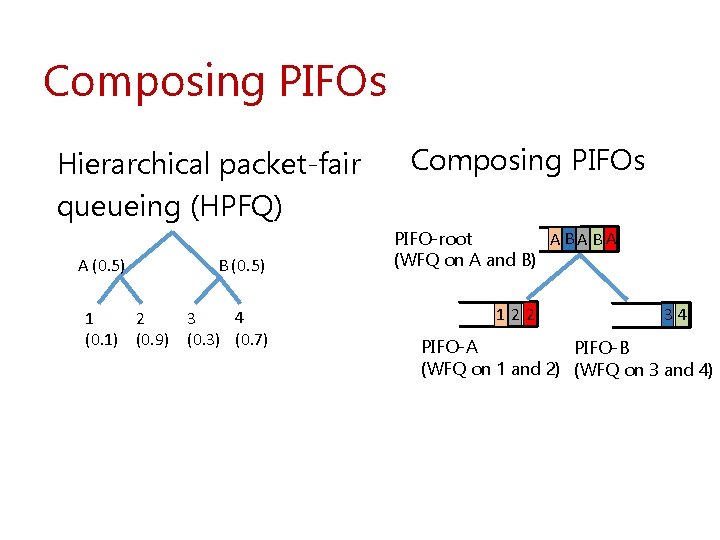 Composing PIFOs

Hierarchical packet-fair queueing (HPFQ)

A (0.5)
B (0.5)
1
(0.1)
2
(0.9)
3
(0.3)
4
(0.7)

Composing PIFOs

PIFO-root
(WFQ on A and B)
A B A B A
1 2 2
3 4
PIFO-A
(WFQ on 1 and 2)
PIFO-B
(WFQ on 3 and 4)